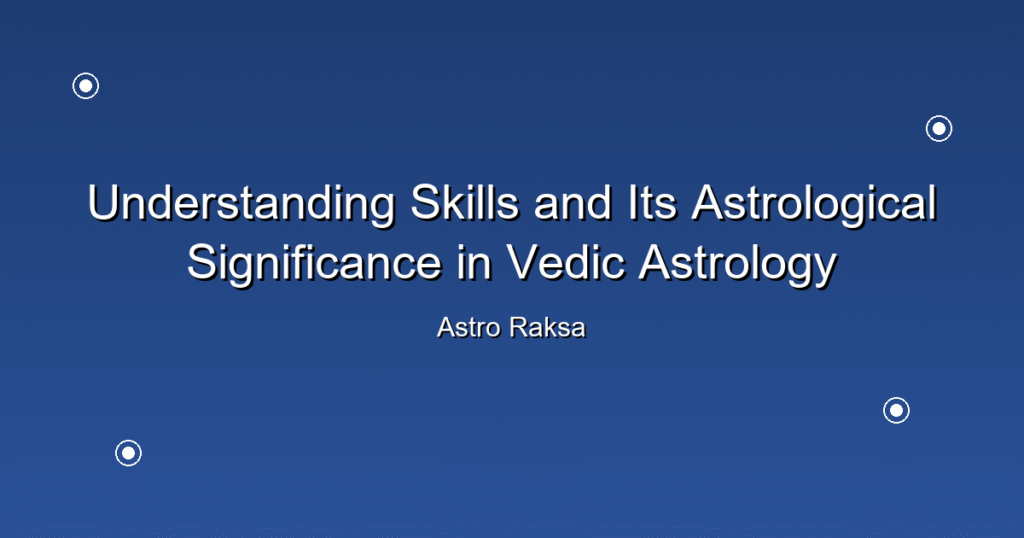 Understanding Skills and Its Astrological Significance in Vedic Astrology

Astro Raksa